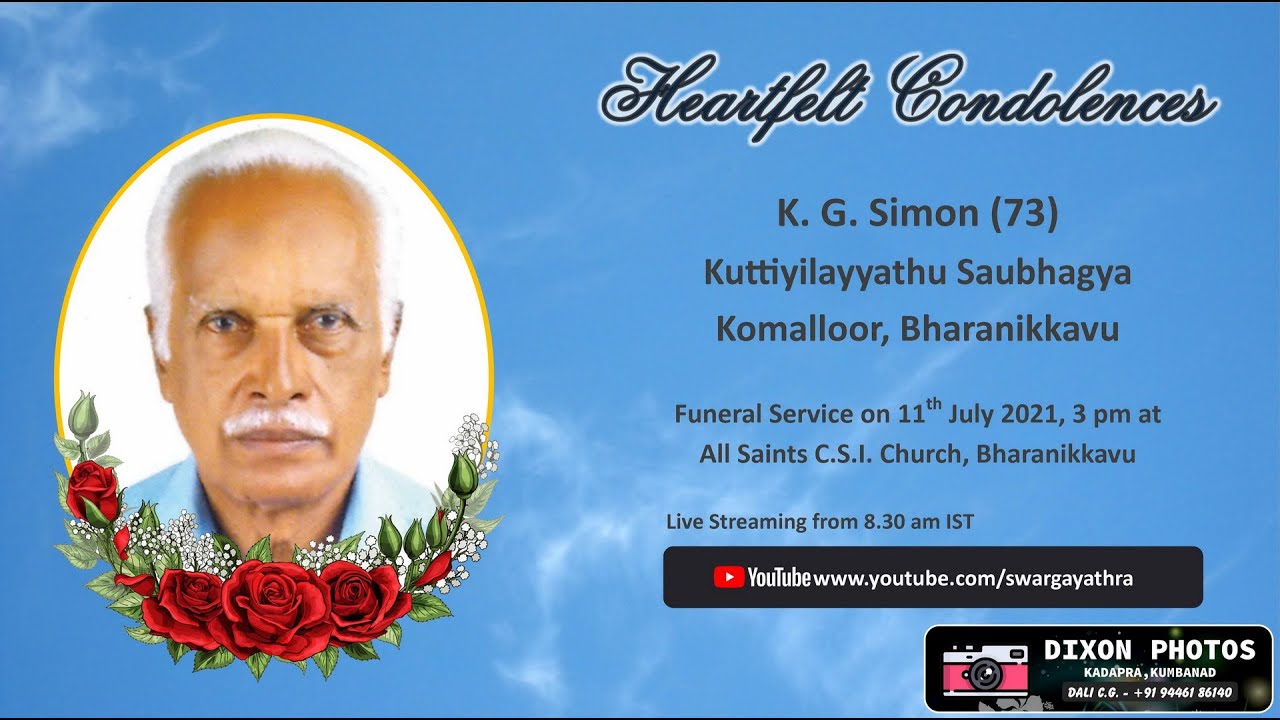 Heartfelt Condolences

K. G. Simon (73)
Kuttiyilayyathu Saubhagya
Komalloor, Bharanikkavu

Funeral Service on 11$^{th}$ July 2021, 3 pm at
All Saints C.S.I. Church, Bharanikkavu

Live Streaming from 8.30 am IST

YouTube www.youtube.com/swargayathra

DIXON PHOTOS
KADAPRA, KUMBANAD
DALI C.G. - +91 94461 86140